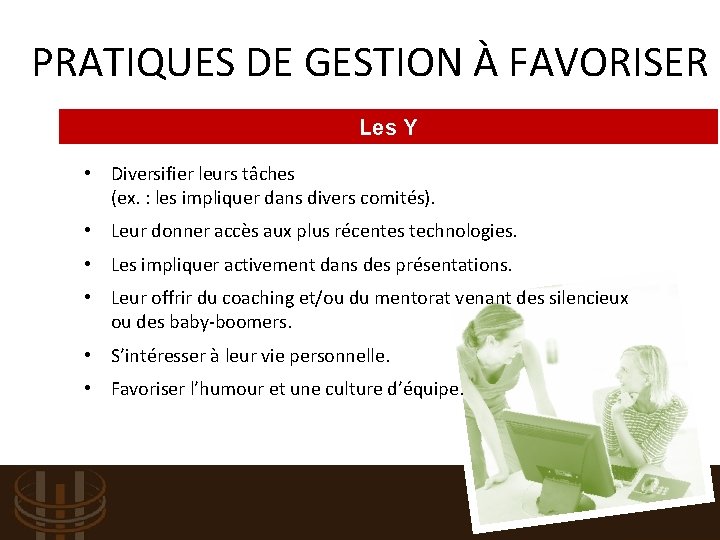 PRATIQUES DE GESTION À FAVORISER

Les Y

• Diversifier leurs tâches (ex. : les impliquer dans divers comités).

• Leur donner accès aux plus récentes technologies.

• Les impliquer activement dans des présentations.

• Leur offrir du coaching et/ou du mentorat venant des silencieux ou des baby-boomers.

• S'intéresser à leur vie personnelle.

• Favoriser l'humour et une culture d'équipe.